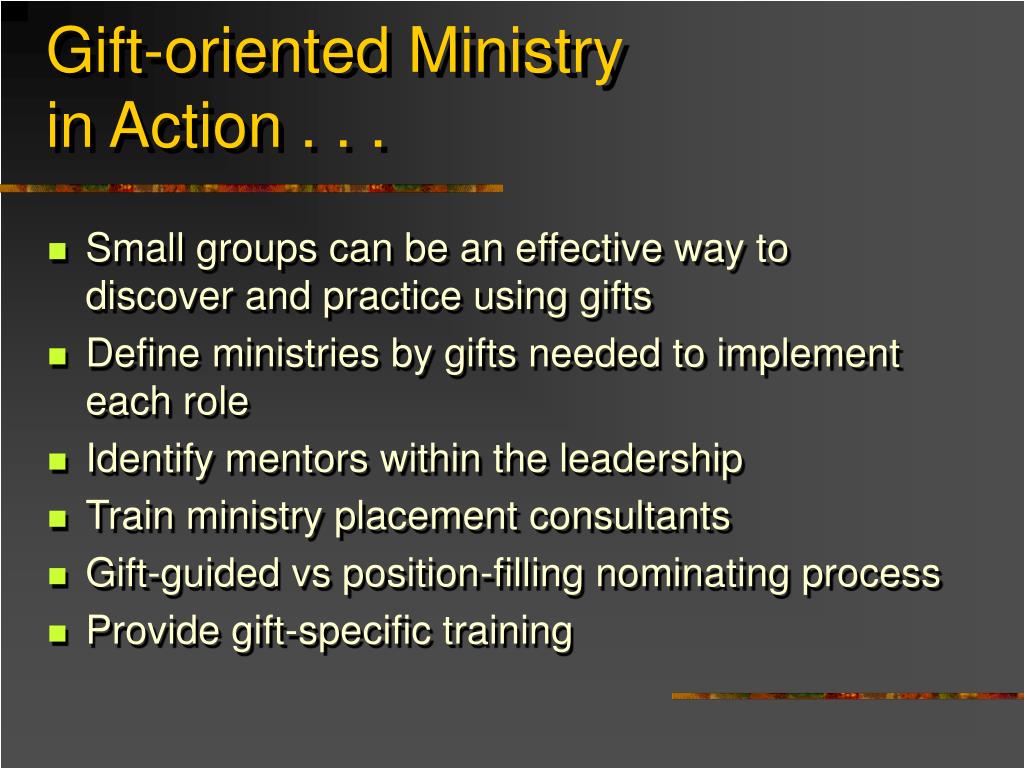 Gift-oriented Ministry
in Action . . .

- Small groups can be an effective way to discover and practice using gifts
- Define ministries by gifts needed to implement each role
- Identify mentors within the leadership
- Train ministry placement consultants
- Gift-guided vs position-filling nominating process
- Provide gift-specific training